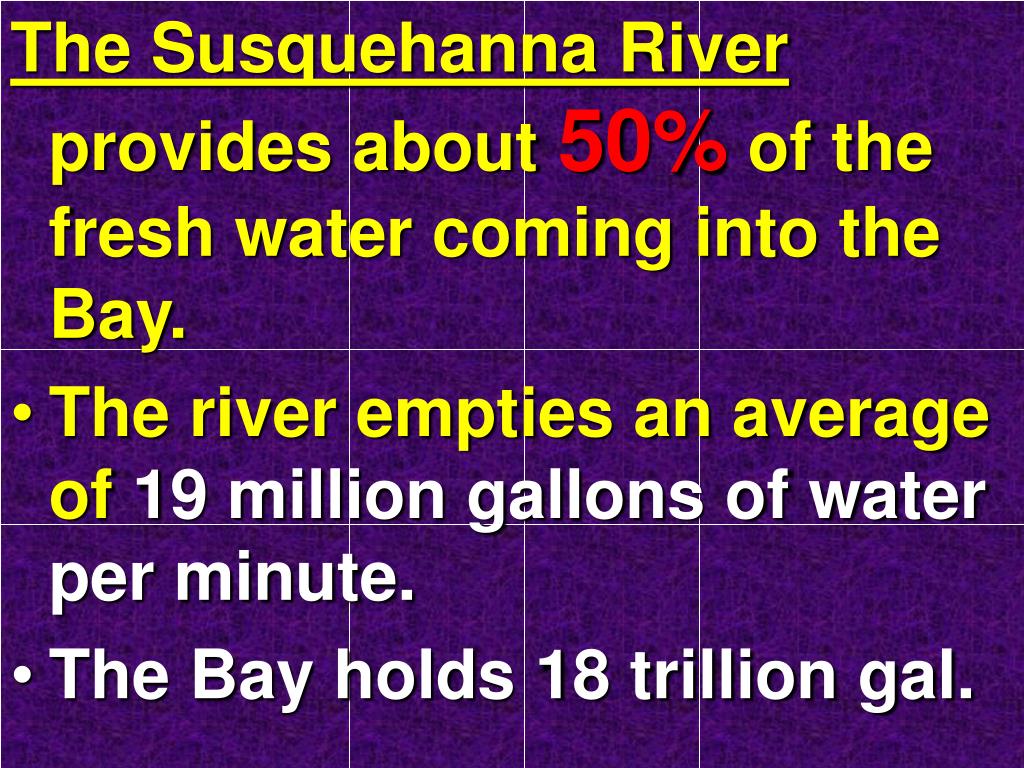 The Susquehanna River provides about 50% of the fresh water coming into the Bay.

• The river empties an average of 19 million gallons of water per minute.

• The Bay holds 18 trillion gal.